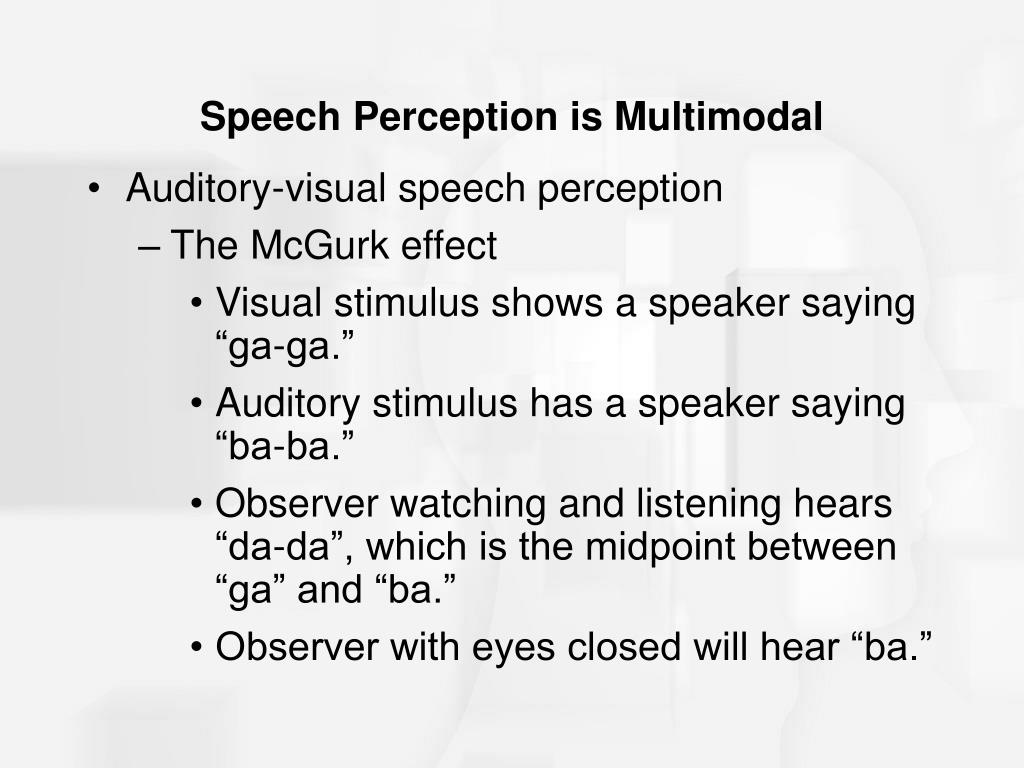 Speech Perception is Multimodal

• Auditory-visual speech perception
– The McGurk effect
• Visual stimulus shows a speaker saying “ga-ga.”
• Auditory stimulus has a speaker saying “ba-ba.”
• Observer watching and listening hears “da-da”, which is the midpoint between “ga” and “ba.”
• Observer with eyes closed will hear “ba.”